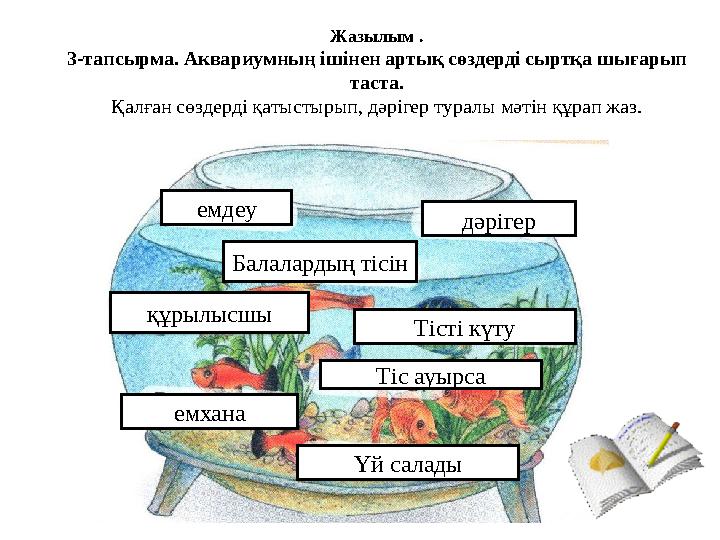 Жазылым .
3-тапсырма. Аквариумның ішінен артық сөздерді сыртқа шығарып таста.
Қалған сөздерді қатыстырып, дәрігер туралы мәтін құрап жаз.

емдеу

дәрігер

Балалардың тісін

құрылысшы

Тісті күту

Тіс ауырса

емхана

Үй салады